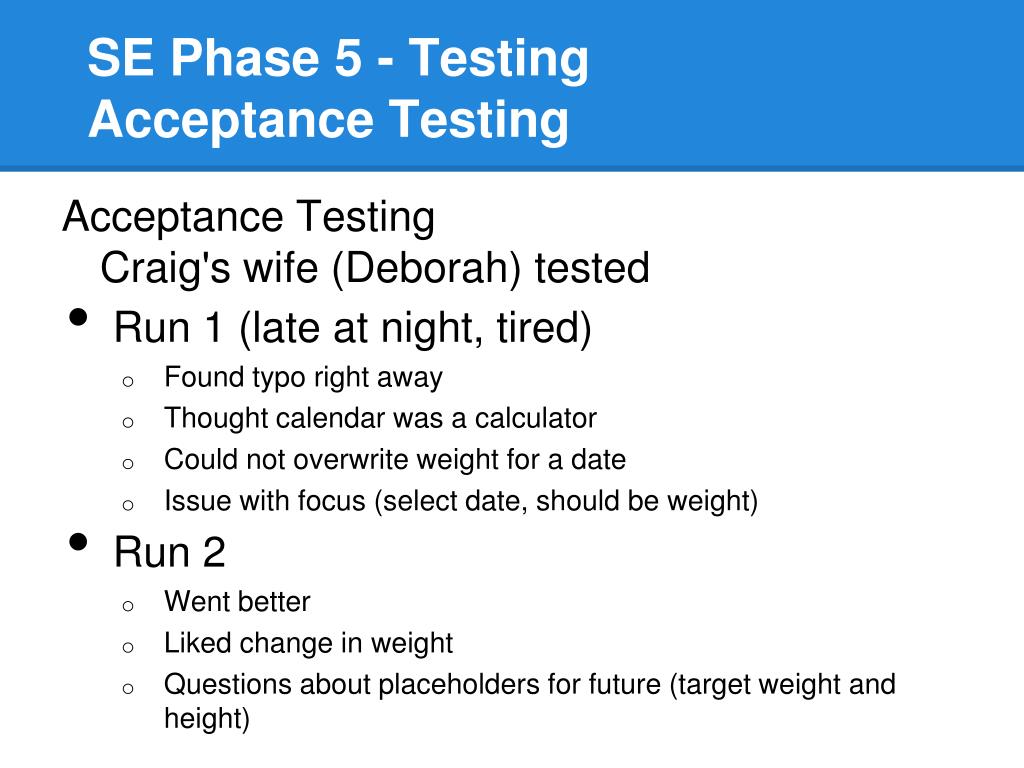 SE Phase 5 - Testing
Acceptance Testing

Acceptance Testing
Craig's wife (Deborah) tested

• Run 1 (late at night, tired)
  o Found typo right away
  o Thought calendar was a calculator
  o Could not overwrite weight for a date
  o Issue with focus (select date, should be weight)
• Run 2
  o Went better
  o Liked change in weight
  o Questions about placeholders for future (target weight and height)